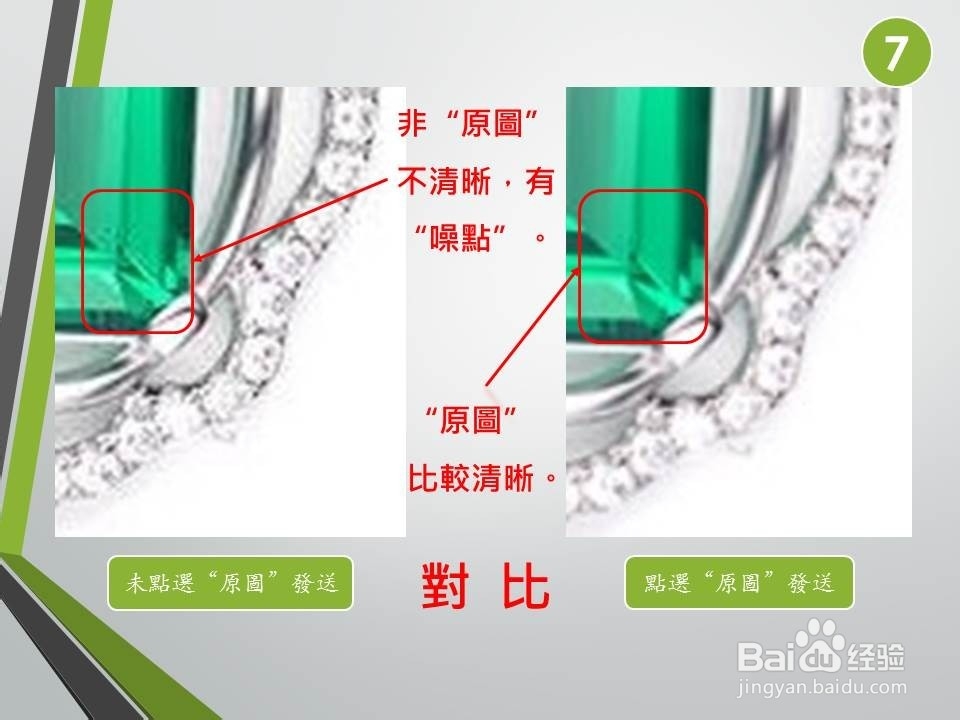 7

非“原圖”不清晰，有“噪點”。

“原圖”比較清晰。

未點選“原圖”發送

對比

點選“原圖”發送

Baidu经验
jingyan.baidu.com